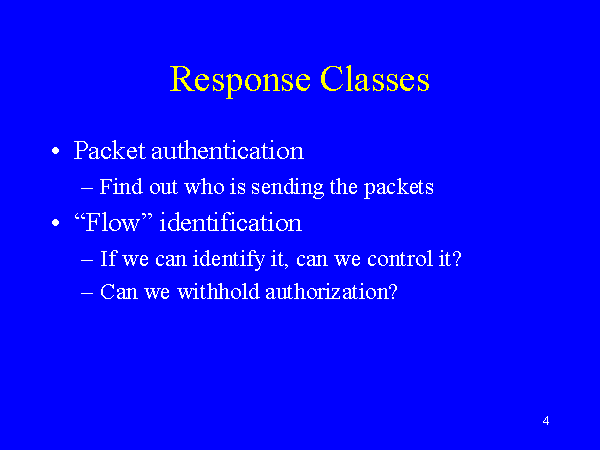 Response Classes

• Packet authentication
– Find out who is sending the packets
• “Flow” identification
– If we can identify it, can we control it?
– Can we withhold authorization?

4